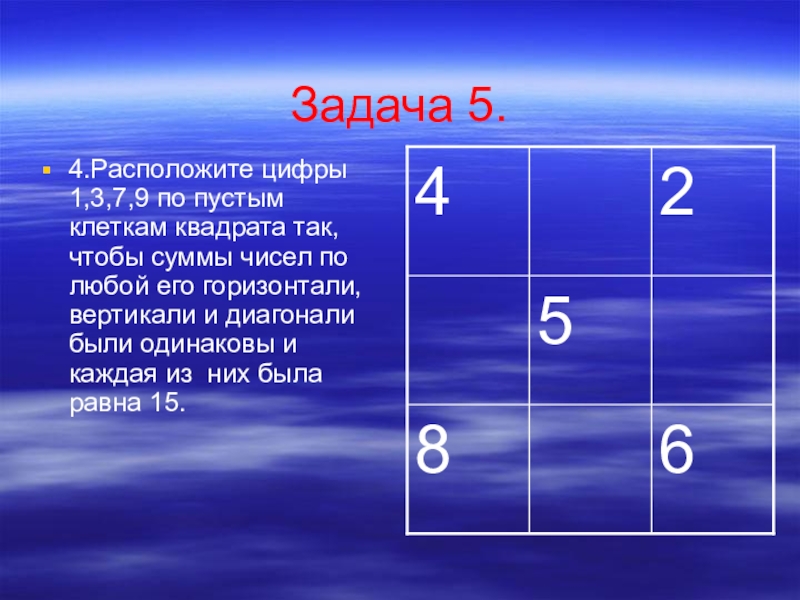 Задача 5.

4.Расположите цифры 1,3,7,9 по пустым клеткам квадрата так, чтобы суммы чисел по любой его горизонтали, вертикали и диагонали были одинаковы и каждая из них была равна 15.

| 4 |   | 2 |
|---|---|---|
|   | 5 |   |
| 8 |   | 6 |